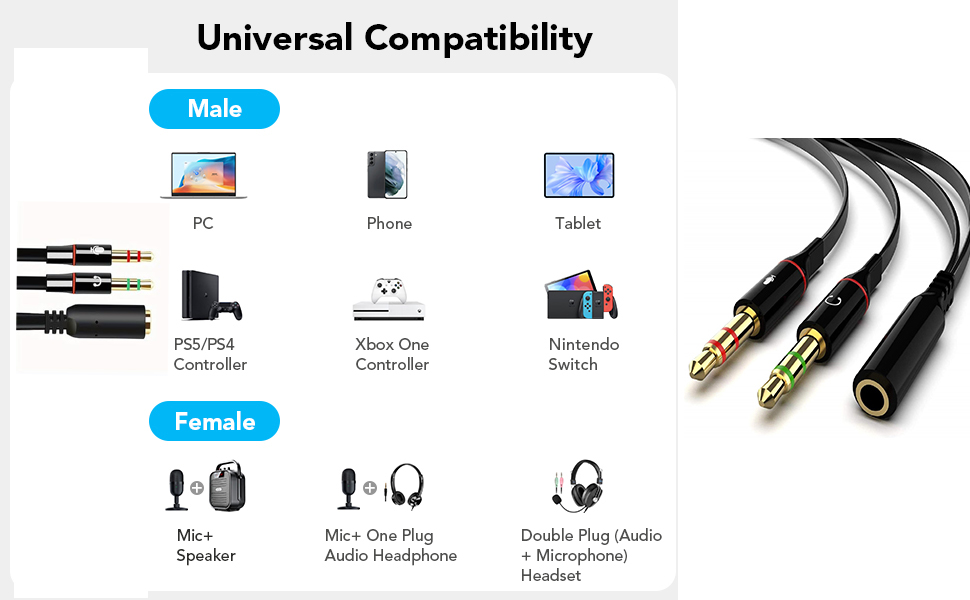 Universal Compatibility

Male

PC

Phone

Tablet

PS5/PS4 Controller

Xbox One Controller

Nintendo Switch

Female

Mic+ Speaker

Mic+ One Plug Audio Headphone

Double Plug (Audio + Microphone) Headset